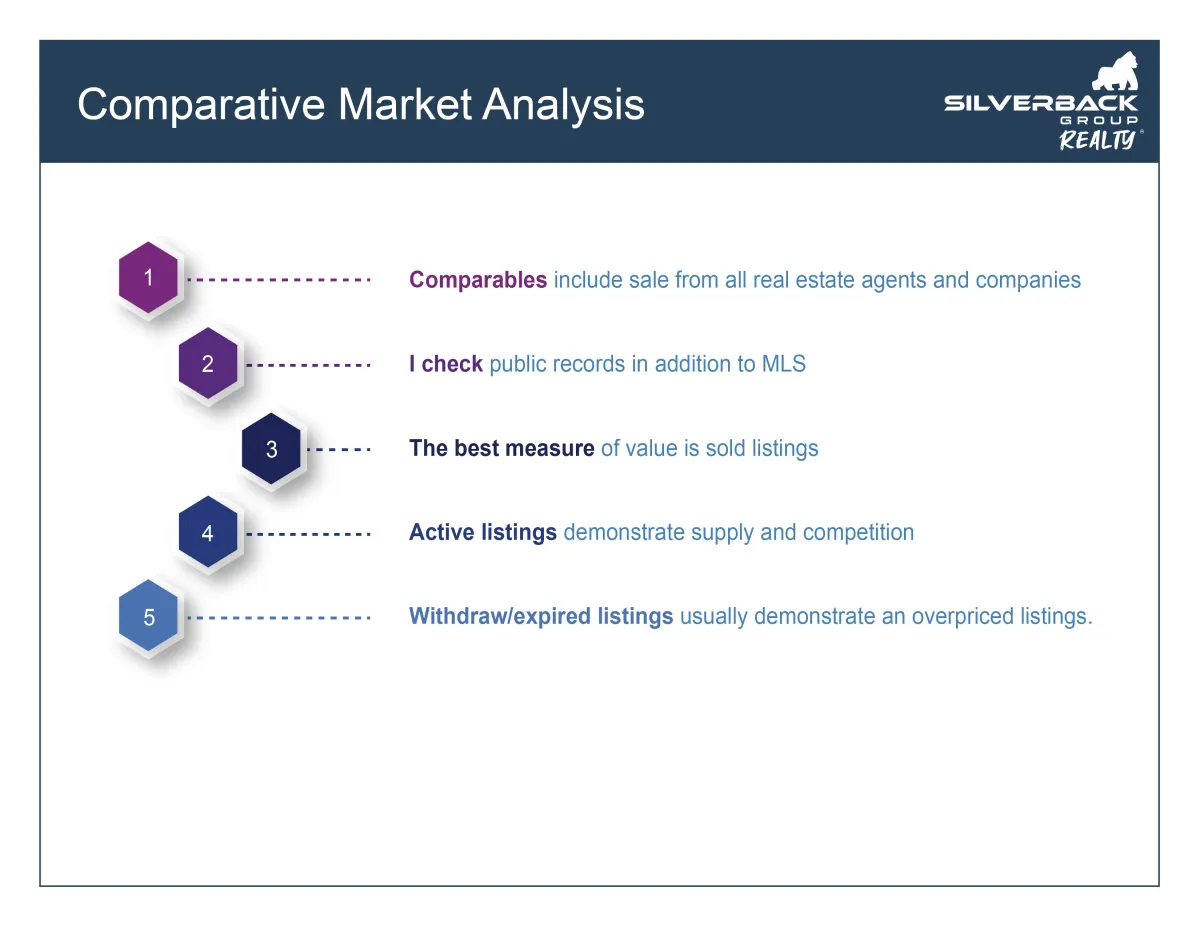 Comparative Market Analysis

SILVERBACK GROUP REALTY®

1 Comparables include sale from all real estate agents and companies

2 I check public records in addition to MLS

3 The best measure of value is sold listings

4 Active listings demonstrate supply and competition

5 Withdraw/expired listings usually demonstrate an overpriced listings.